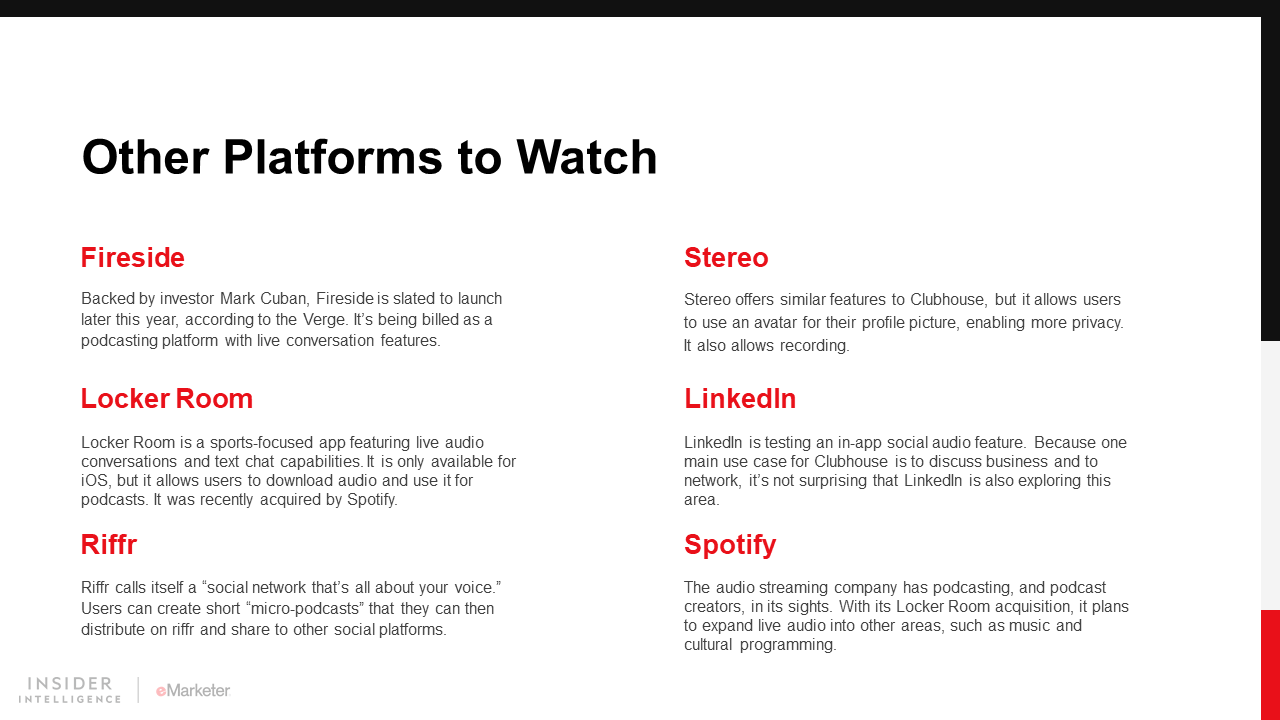 Other Platforms to Watch

Fireside

Backed by investor Mark Cuban, Fireside is slated to launch later this year, according to the Verge. It's being billed as a podcasting platform with live conversation features.

Locker Room

Locker Room is a sports-focused app featuring live audio conversations and text chat capabilities. It is only available for iOS, but it allows users to download audio and use it for podcasts. It was recently acquired by Spotify.

Riffr

Riffr calls itself a "social network that's all about your voice." Users can create short "micro-podcasts" that they can then distribute on riffr and share to other social platforms.

Stereo

Stereo offers similar features to Clubhouse, but it allows users to use an avatar for their profile picture, enabling more privacy. It also allows recording.

LinkedIn

LinkedIn is testing an in-app social audio feature. Because one main use case for Clubhouse is to discuss business and to network, it's not surprising that LinkedIn is also exploring this area.

Spotify

The audio streaming company has podcasting, and podcast creators, in its sights. With its Locker Room acquisition, it plans to expand live audio into other areas, such as music and cultural programming.

INSIDER INTELLIGENCE | eMarketer